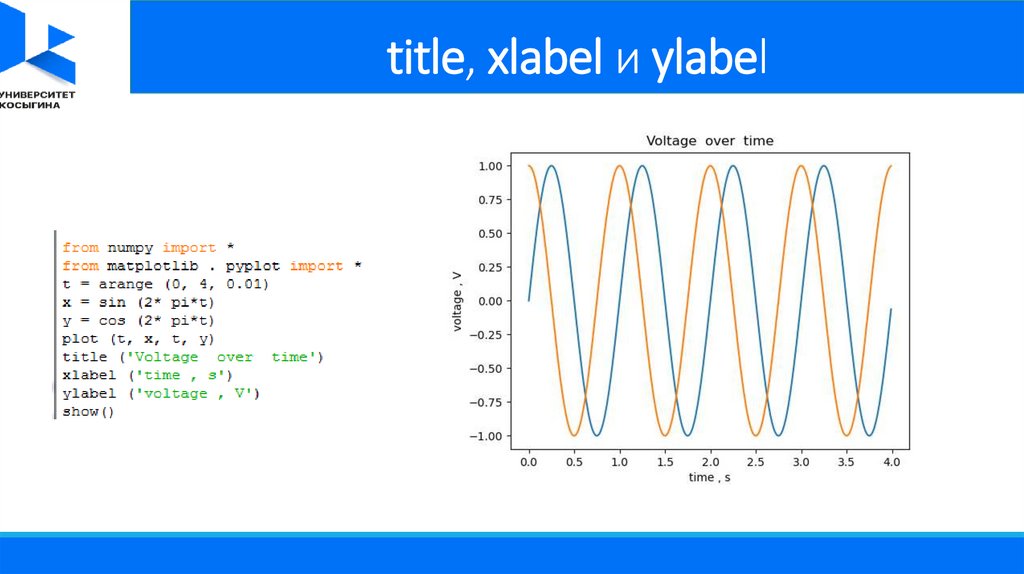 УНИВЕРСИТЕТ КОСЫГИНА

title, xlabel и ylabel

from numpy import *
from matplotlib . pyplot import *
t = arange (0, 4, 0.01)
x = sin (2* pi*t)
y = cos (2* pi*t)
plot (t, x, t, y)
title ('Voltage over time')
xlabel ('time , s')
ylabel ('voltage , V')
show()

Voltage over time

1.00
0.75
0.50
0.25
0.00
−0.25
−0.50
−0.75
−1.00

voltage , V

0.0 0.5 1.0 1.5 2.0 2.5 3.0 3.5 4.0

time , s